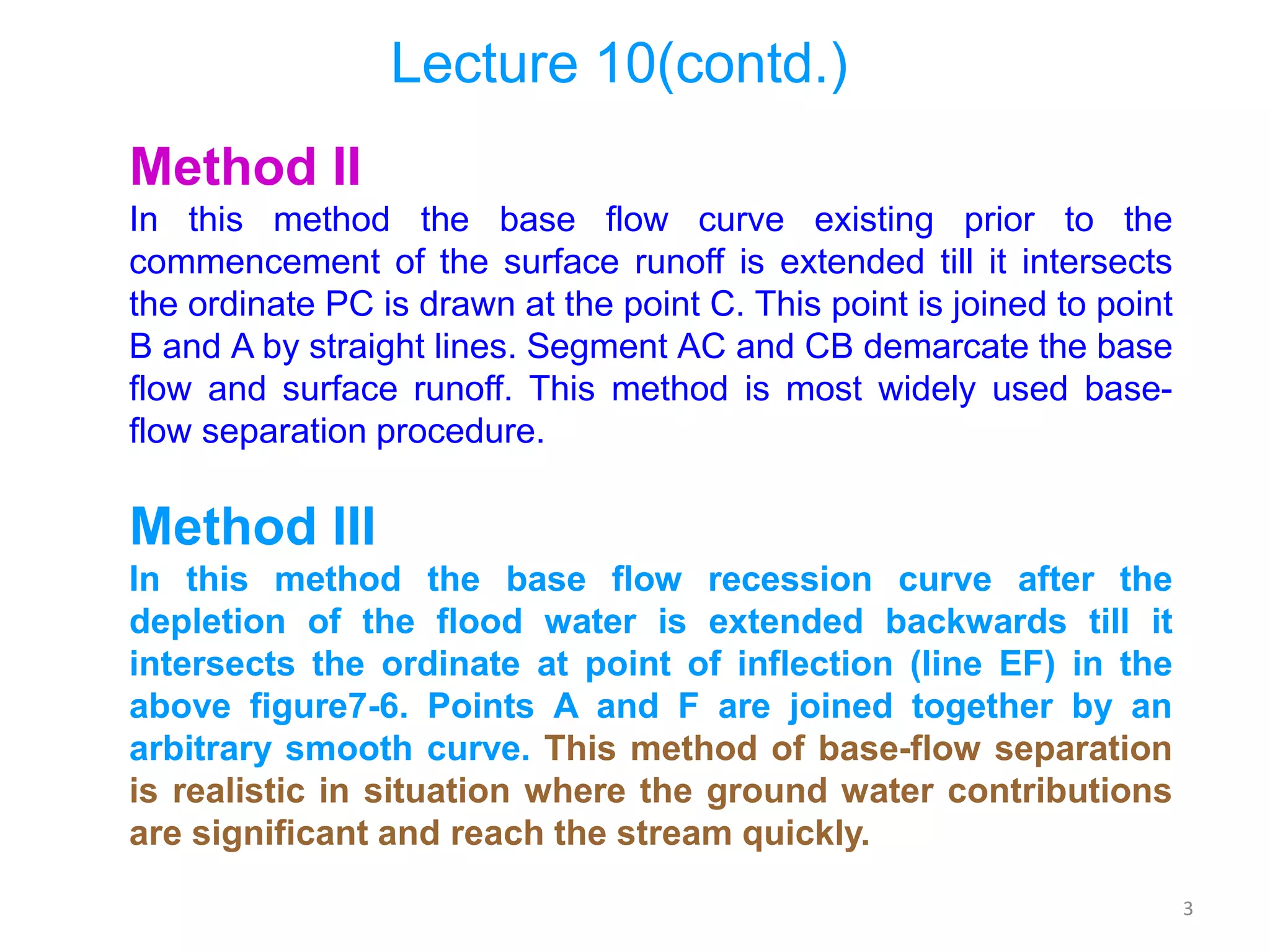 Lecture 10(contd.)

Method II

In this method the base flow curve existing prior to the commencement of the surface runoff is extended till it intersects the ordinate PC is drawn at the point C. This point is joined to point B and A by straight lines. Segment AC and CB demarcate the base flow and surface runoff. This method is most widely used base-flow separation procedure.

Method III

In this method the base flow recession curve after the depletion of the flood water is extended backwards till it intersects the ordinate at point of inflection (line EF) in the above figure7-6. Points A and F are joined together by an arbitrary smooth curve. This method of base-flow separation is realistic in situation where the ground water contributions are significant and reach the stream quickly.

3